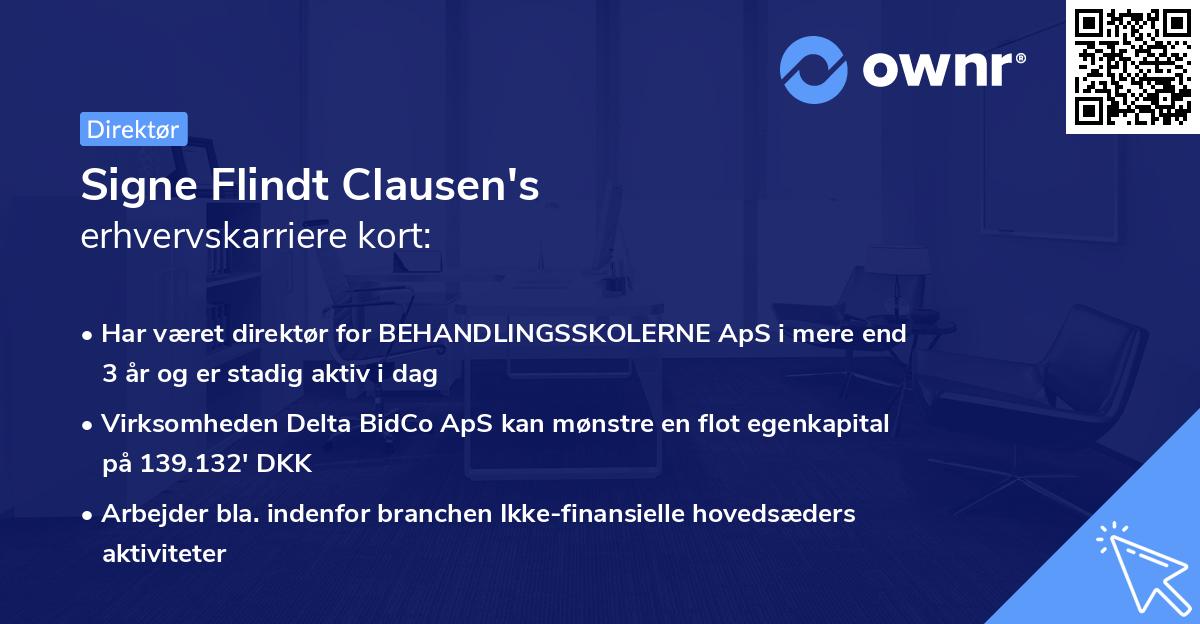 ownr®

Direktør

Signe Flindt Clausen's
erhvervskarriere kort:

• Har været direktør for BEHANDLINGSSKOLERNE ApS i mere end 3 år og er stadig aktiv i dag

• Virksomheden Delta BidCo ApS kan mønstre en flot egenkapital på 139.132' DKK

• Arbejder bla. indenfor branchen Ikke-finansielle hovedsæders aktiviteter